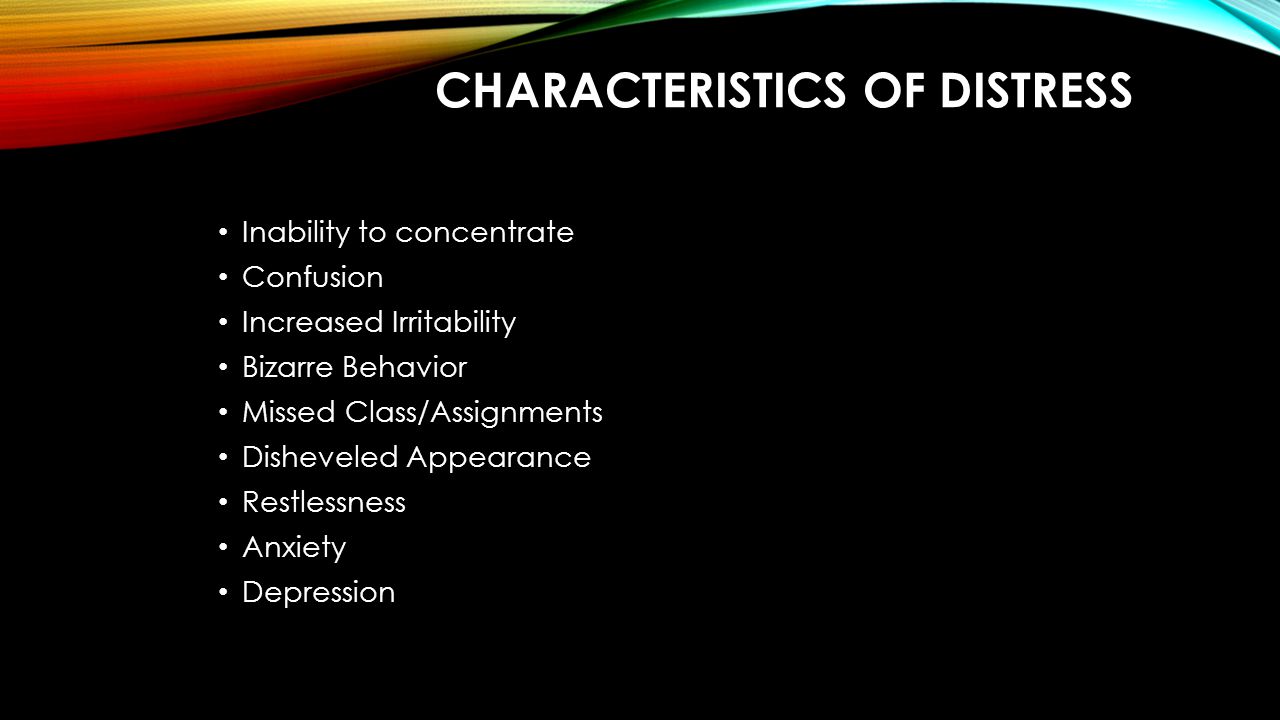 CHARACTERISTICS OF DISTRESS

• Inability to concentrate
• Confusion
• Increased Irritability
• Bizarre Behavior
• Missed Class/Assignments
• Disheveled Appearance
• Restlessness
• Anxiety
• Depression